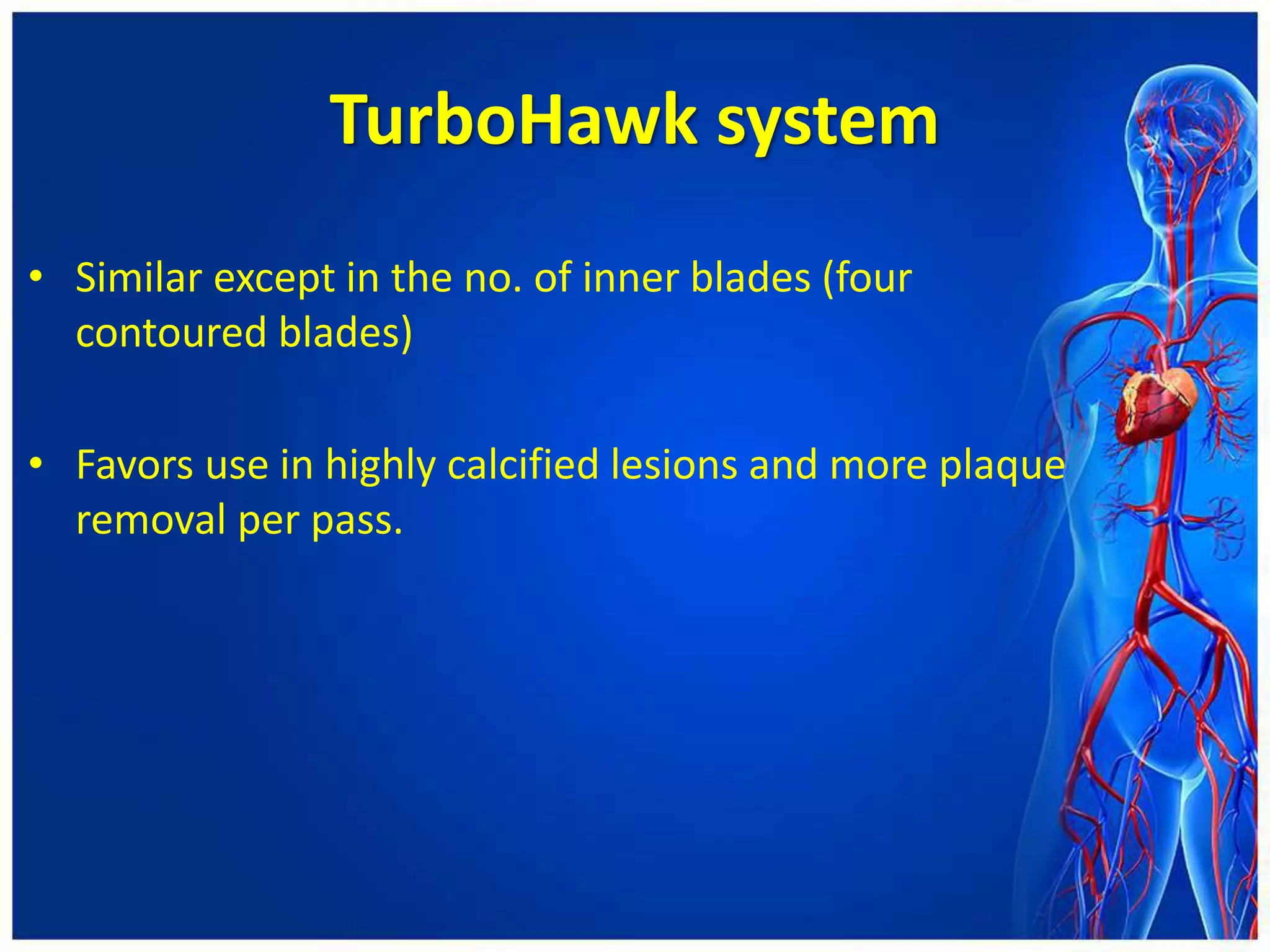 TurboHawk system

• Similar except in the no. of inner blades (four contoured blades)

• Favors use in highly calcified lesions and more plaque removal per pass.